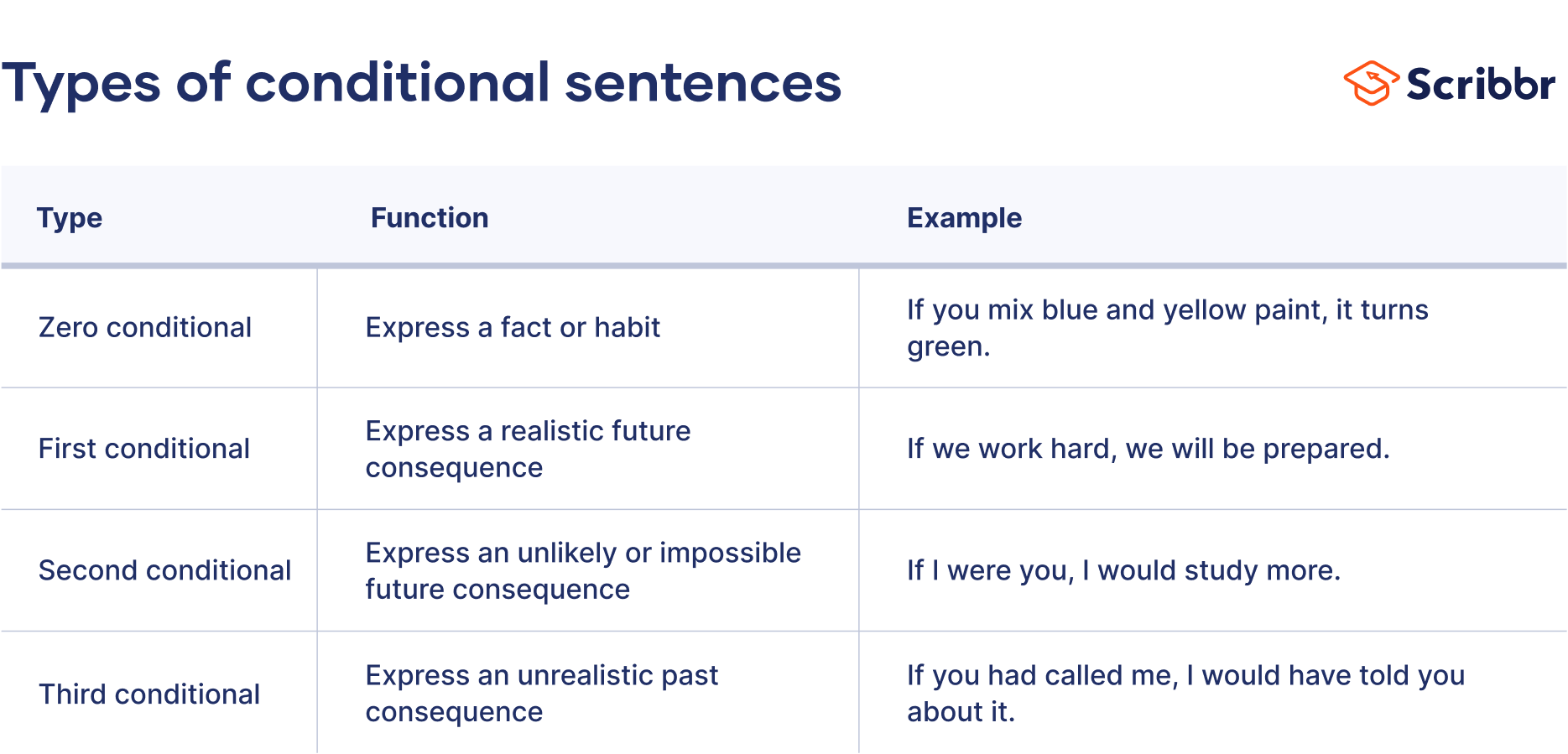 Types of conditional sentences

Scribbr

| Type | Function | Example |
|---|---|---|
| Zero conditional | Express a fact or habit | If you mix blue and yellow paint, it turns green. |
| First conditional | Express a realistic future consequence | If we work hard, we will be prepared. |
| Second conditional | Express an unlikely or impossible future consequence | If I were you, I would study more. |
| Third conditional | Express an unrealistic past consequence | If you had called me, I would have told you about it. |